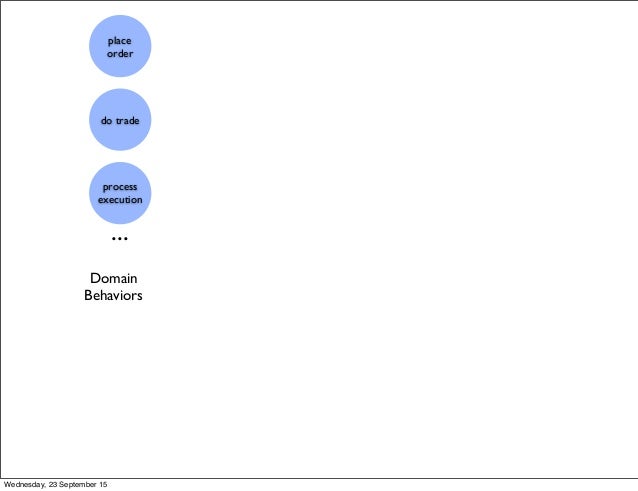 place order

do trade

process execution

...

Domain Behaviors

Wednesday, 23 September 15